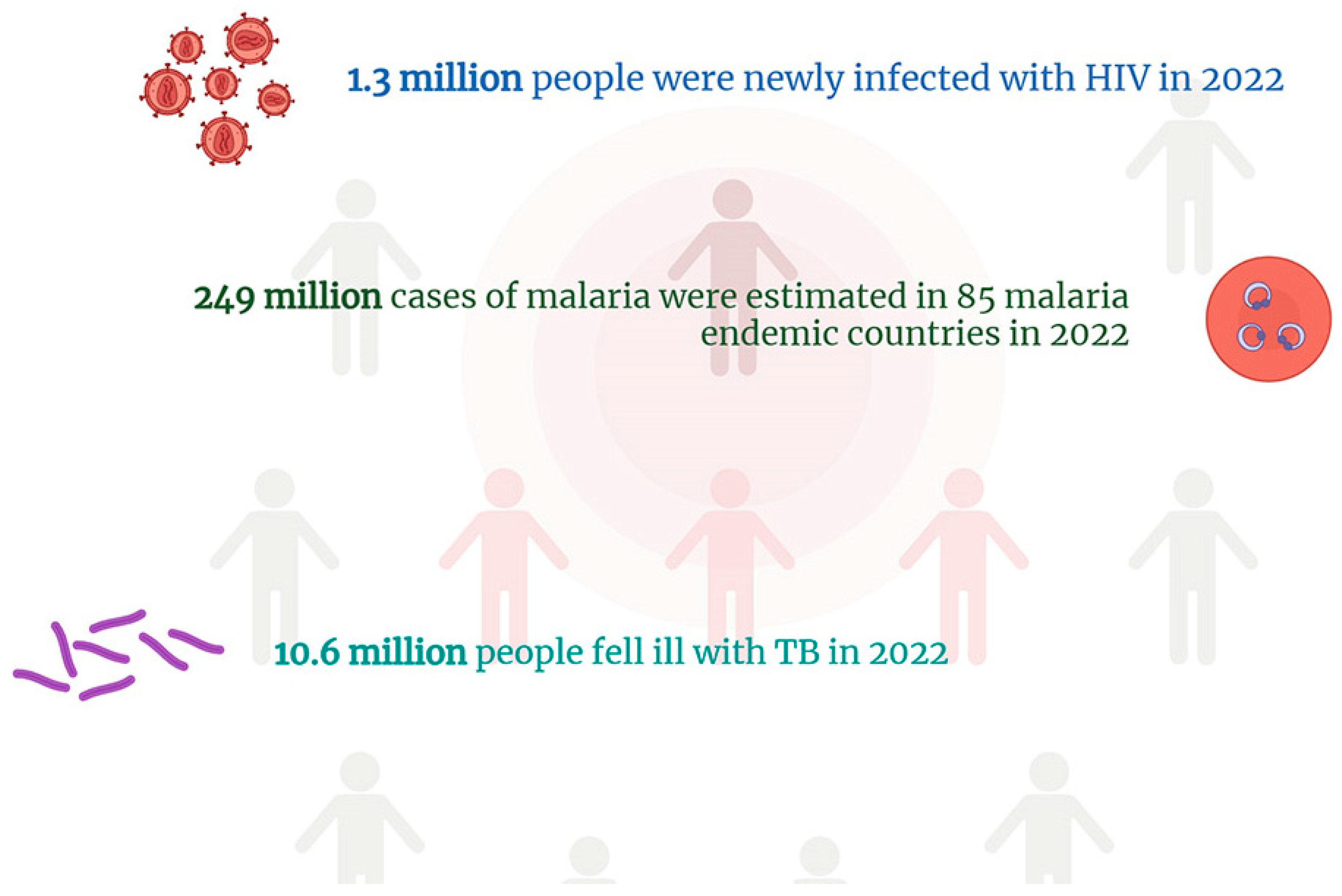 1.3 million people were newly infected with HIV in 2022

249 million cases of malaria were estimated in 85 malaria endemic countries in 2022

10.6 million people fell ill with TB in 2022